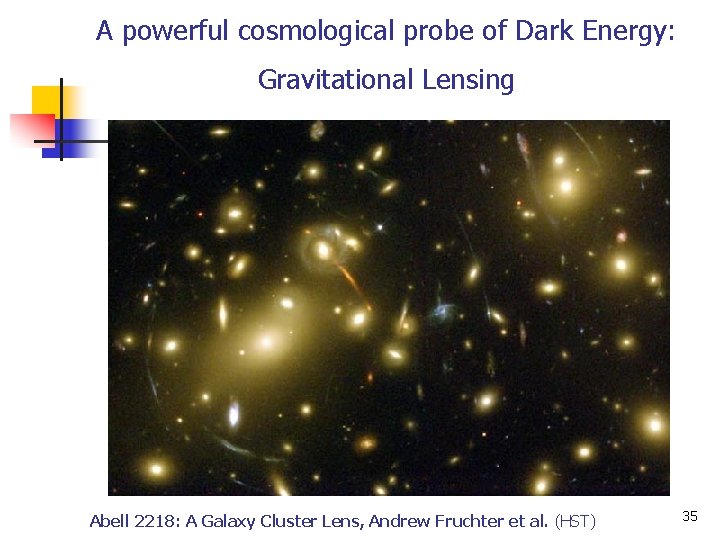 A powerful cosmological probe of Dark Energy:
Gravitational Lensing

Abell 2218: A Galaxy Cluster Lens, Andrew Fruchter et al. (HST)

35